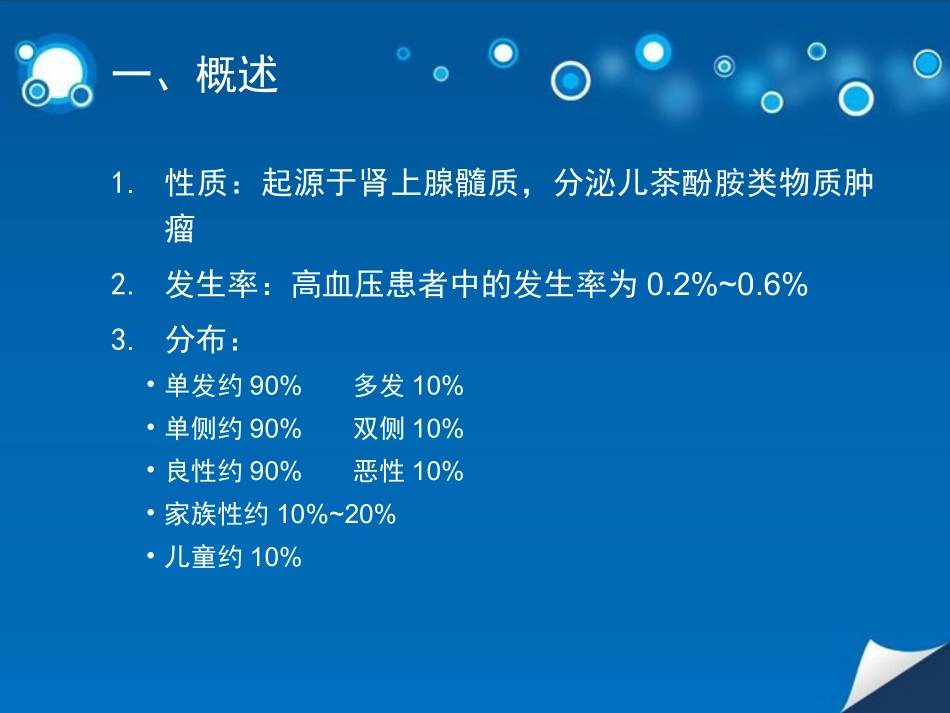 一、概述

1. 性质：起源于肾上腺髓质，分泌儿茶酚胺类物质肿瘤

2. 发生率：高血压患者中的发生率为 0.2%~0.6%

3. 分布：

• 单发约 90%　　多发 10%
• 单侧约 90%　　双侧 10%
• 良性约 90%　　恶性 10%
• 家族性约 10%~20%
• 儿童约 10%